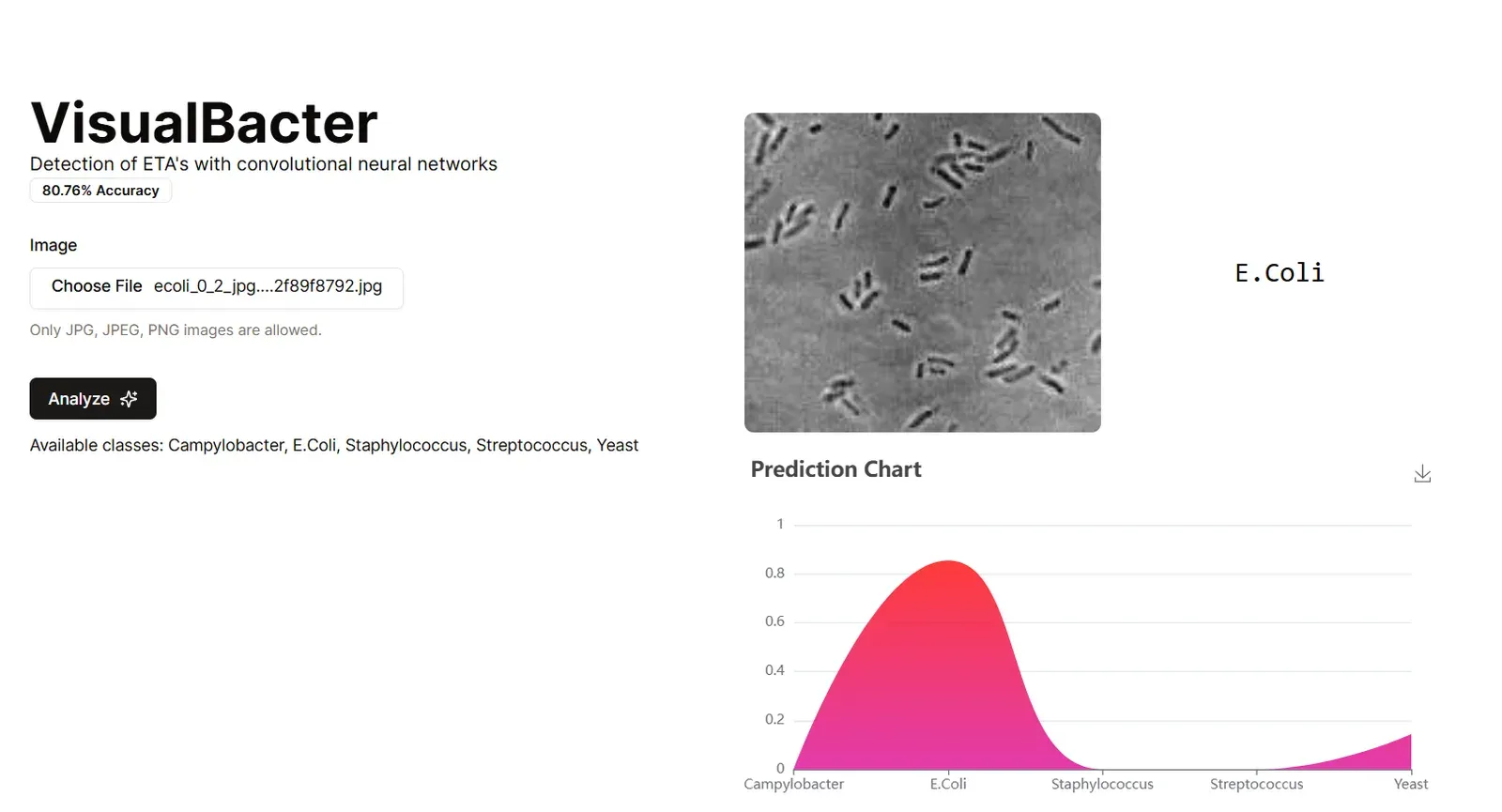 VisualBacter

Detection of ETA's with convolutional neural networks

80.76% Accuracy

Image

Choose File ecoli_0_2_jpg....2f89f8792.jpg

Only JPG, JPEG, PNG images are allowed.

Analyze

Available classes: Campylobacter, E.Coli, Staphylococcus, Streptococcus, Yeast

E.Coli

Prediction Chart

1
0.8
0.6
0.4
0.2
0

Campylobacter E.Coli Staphylococcus Streptococcus Yeast